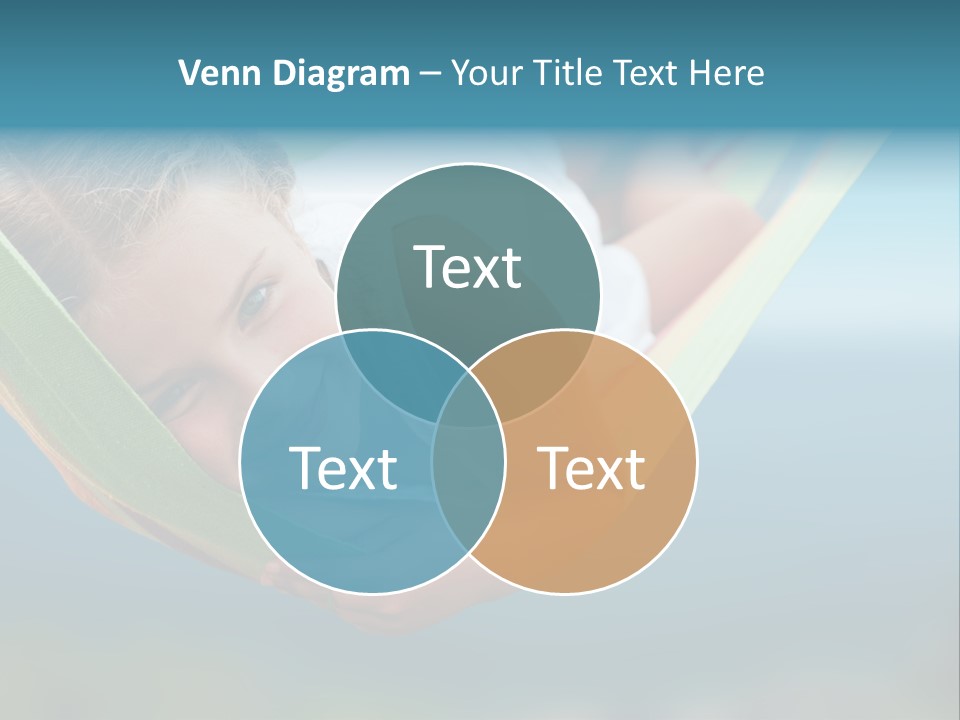 Venn Diagram – Your Title Text Here

Text

Text

Text